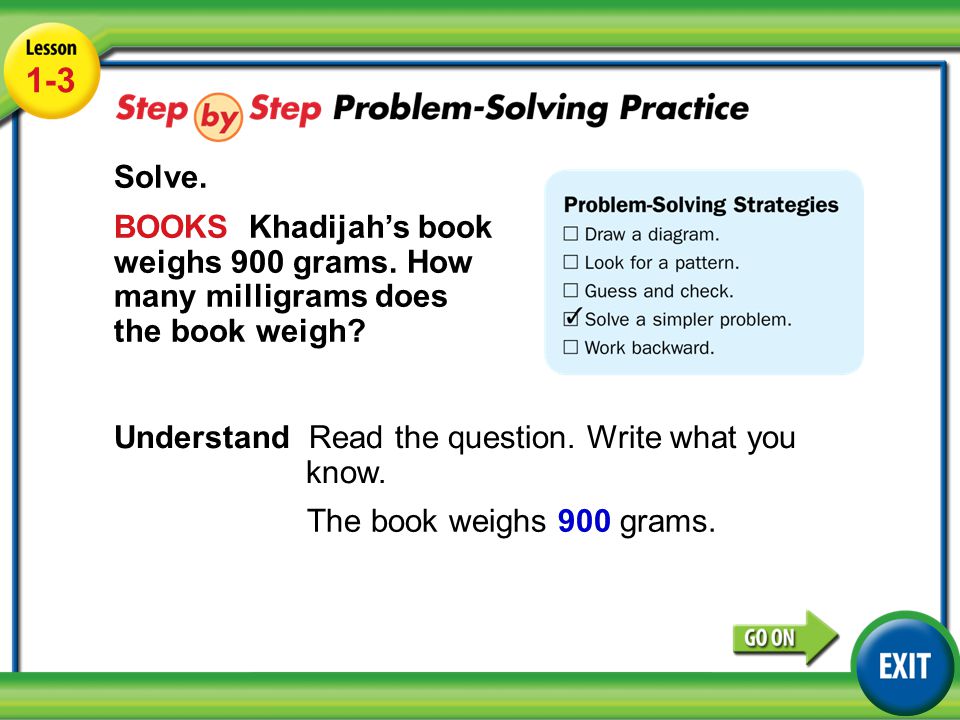 Lesson 1-3

Step by Step Problem-Solving Practice

Solve.

BOOKS Khadijah's book weighs 900 grams. How many milligrams does the book weigh?

Problem-Solving Strategies
☐ Draw a diagram.
☐ Look for a pattern.
☐ Guess and check.
☑ Solve a simpler problem.
☐ Work backward.

Understand Read the question. Write what you know.

The book weighs 900 grams.

GO ON

EXIT